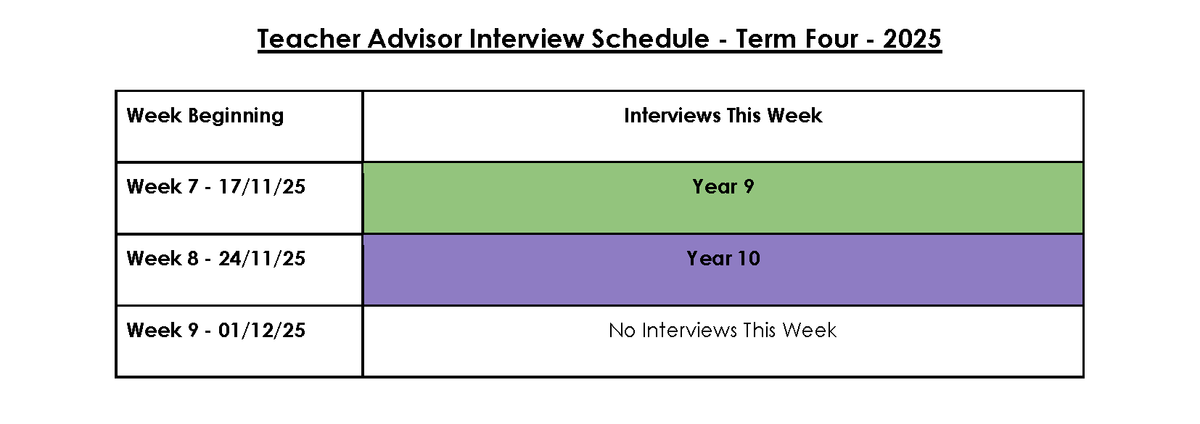 Teacher Advisor Interview Schedule - Term Four - 2025

| Week Beginning | Interviews This Week |
|---|---|
| Week 7 - 17/11/25 | Year 9 |
| Week 8 - 24/11/25 | Year 10 |
| Week 9 - 01/12/25 | No Interviews This Week |